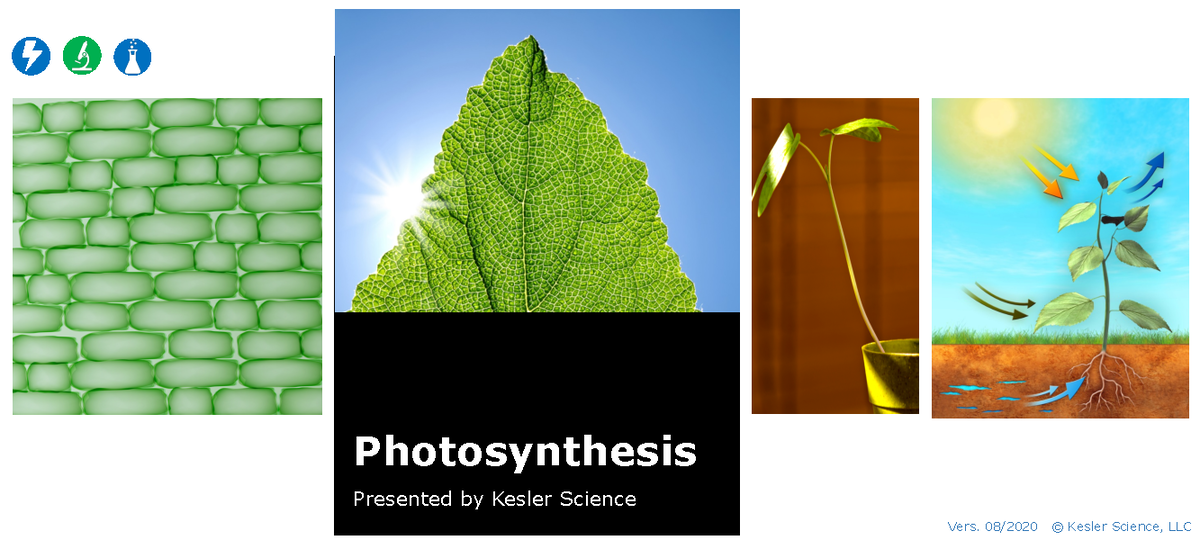 Photosynthesis

Presented by Kesler Science

Vers. 08/2020 © Kesler Science, LLC